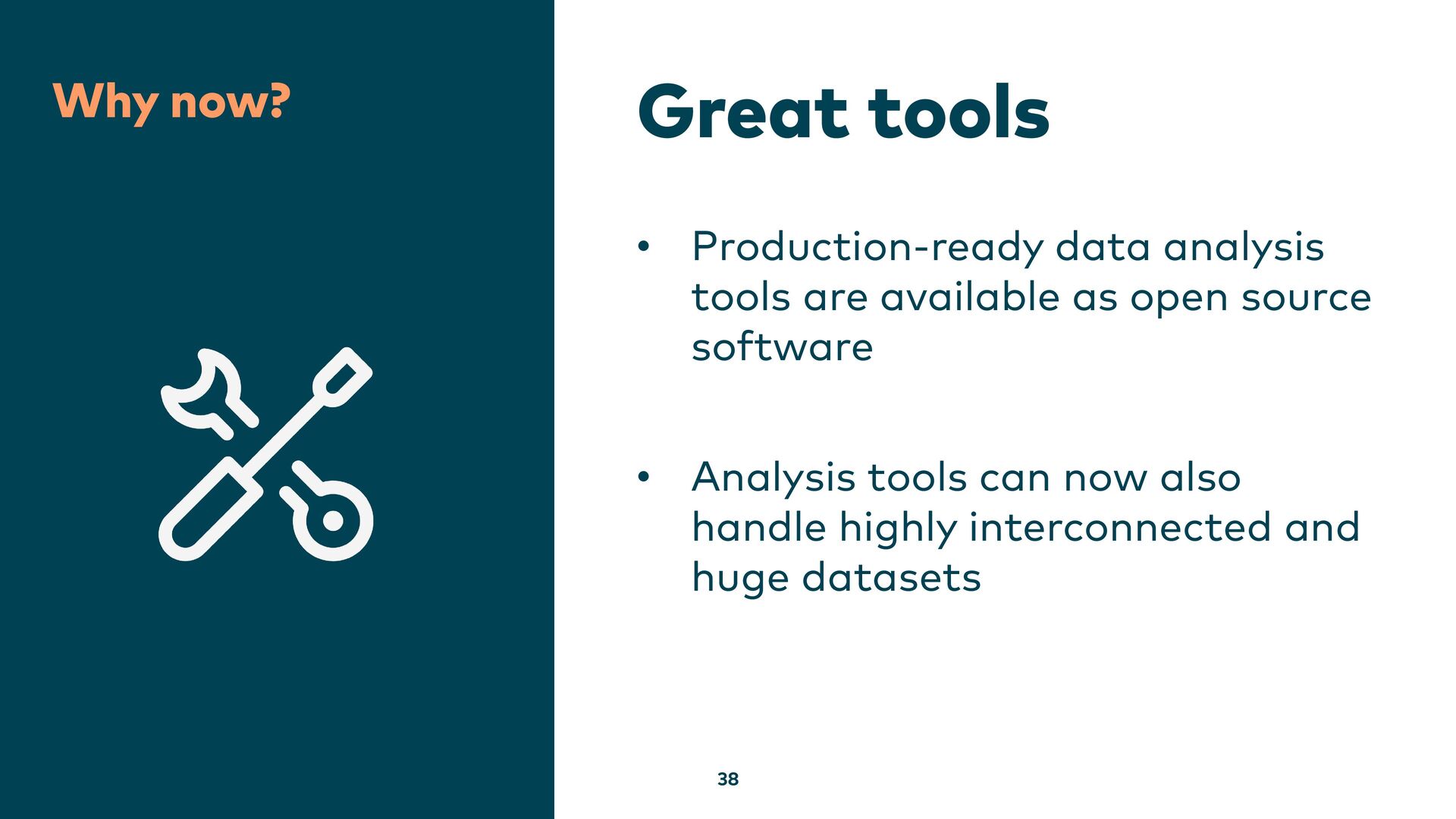 Why now?

Great tools

• Production-ready data analysis tools are available as open source software

• Analysis tools can now also handle highly interconnected and huge datasets

38